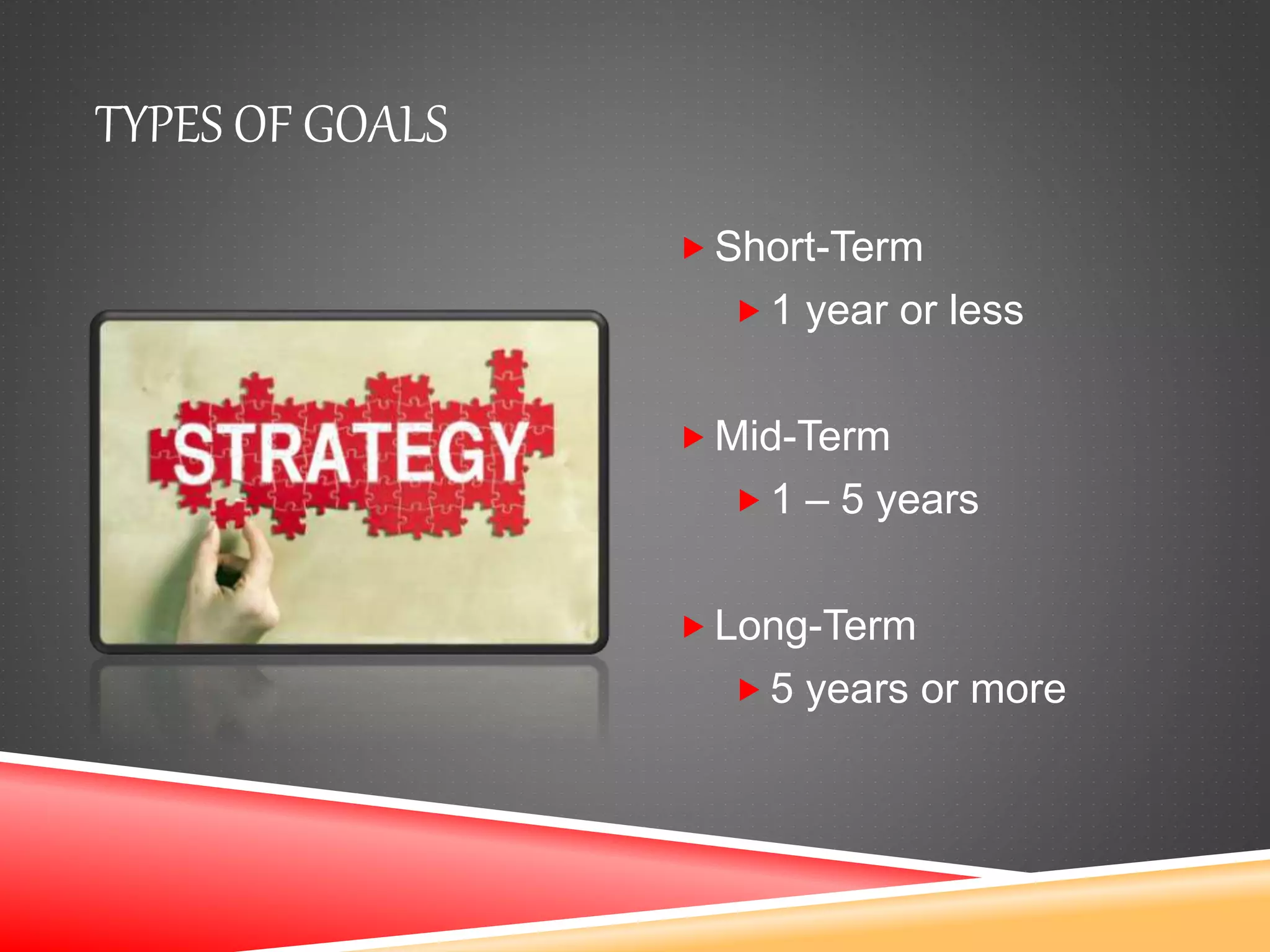 TYPES OF GOALS

STRATEGY

Short-Term
1 year or less

Mid-Term
1 – 5 years

Long-Term
5 years or more